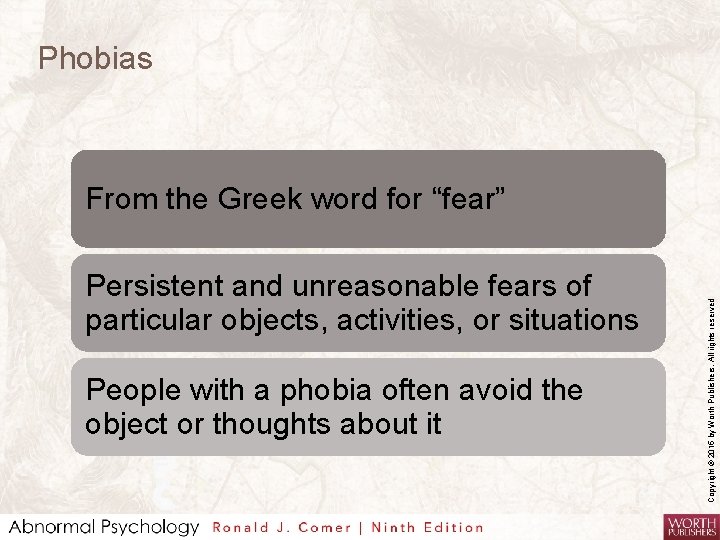 Phobias

From the Greek word for “fear”

Persistent and unreasonable fears of particular objects, activities, or situations

People with a phobia often avoid the object or thoughts about it

Copyright © 2016 by Worth Publishers. All rights reserved

Abnormal Psychology Ronald J. Comer | Ninth Edition

WORTH PUBLISHERS